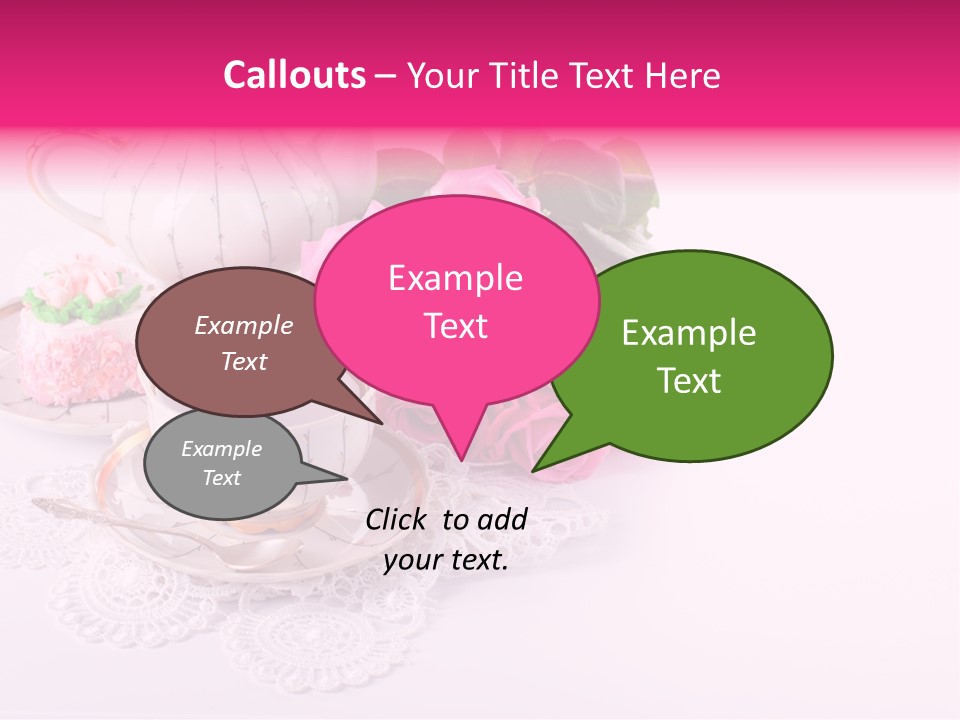 Callouts – Your Title Text Here

Example Text

Example Text

Example Text

Example Text

Click to add your text.